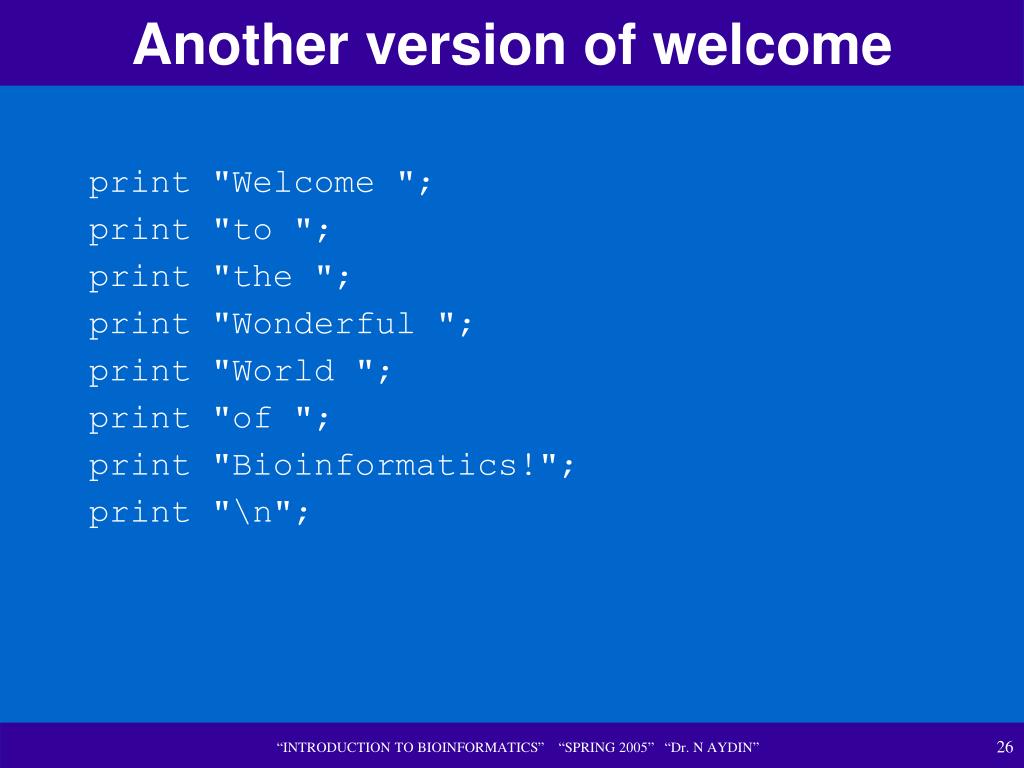 Another version of welcome

print "Welcome ";
print "to ";
print "the ";
print "Wonderful ";
print "World ";
print "of ";
print "Bioinformatics!";
print "\n";

“INTRODUCTION TO BIOINFORMATICS” “SPRING 2005” “Dr. N AYDIN”

26